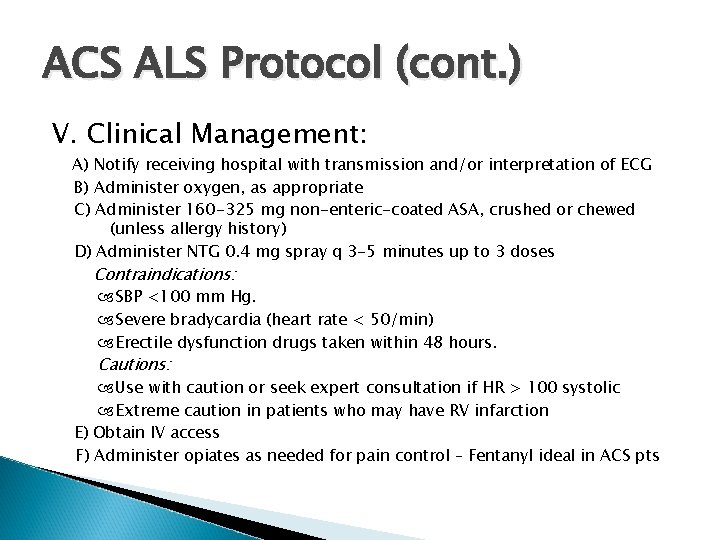 ACS ALS Protocol (cont.)

V. Clinical Management:

A) Notify receiving hospital with transmission and/or interpretation of ECG

B) Administer oxygen, as appropriate

C) Administer 160-325 mg non-enteric-coated ASA, crushed or chewed (unless allergy history)

D) Administer NTG 0.4 mg spray q 3-5 minutes up to 3 doses

Contraindications:

SBP <100 mm Hg.

Severe bradycardia (heart rate < 50/min)

Erectile dysfunction drugs taken within 48 hours.

Cautions:

Use with caution or seek expert consultation if HR > 100 systolic

Extreme caution in patients who may have RV infarction

E) Obtain IV access

F) Administer opiates as needed for pain control – Fentanyl ideal in ACS pts